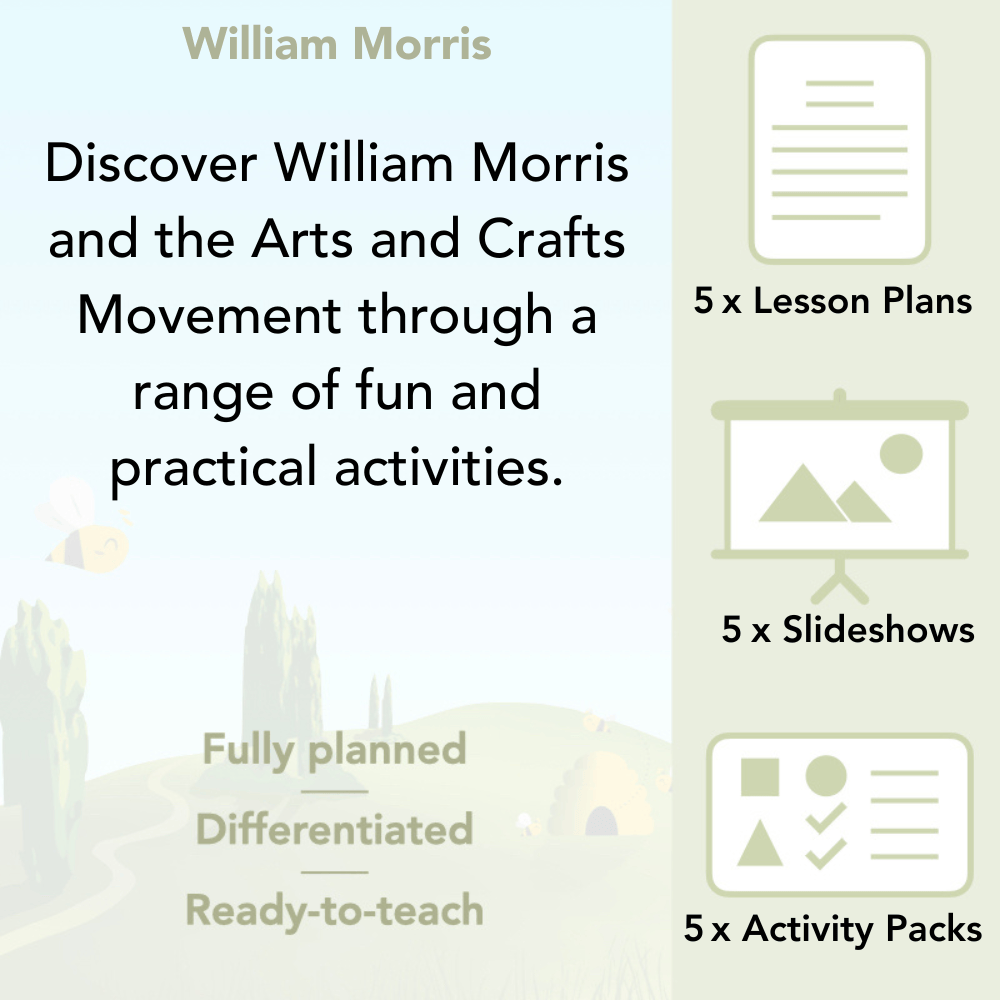 William Morris

Discover William Morris and the Arts and Crafts Movement through a range of fun and practical activities.

Fully planned

Differentiated

Ready-to-teach

5 x Lesson Plans

5 x Slideshows

5 x Activity Packs